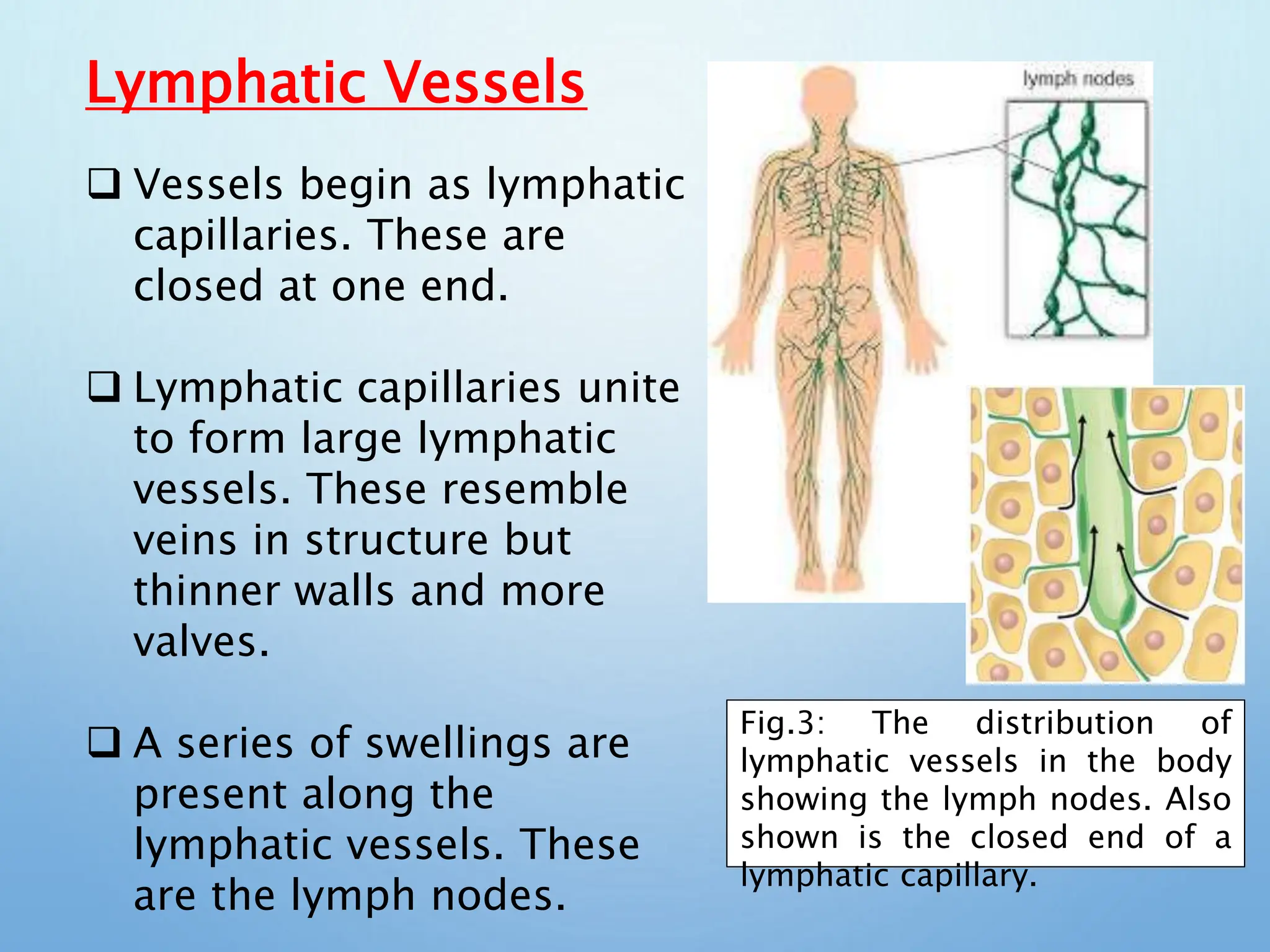 Lymphatic Vessels

❑ Vessels begin as lymphatic capillaries. These are closed at one end.

❑ Lymphatic capillaries unite to form large lymphatic vessels. These resemble veins in structure but thinner walls and more valves.

❑ A series of swellings are present along the lymphatic vessels. These are the lymph nodes.

lymph nodes

Fig.3: The distribution of lymphatic vessels in the body showing the lymph nodes. Also shown is the closed end of a lymphatic capillary.